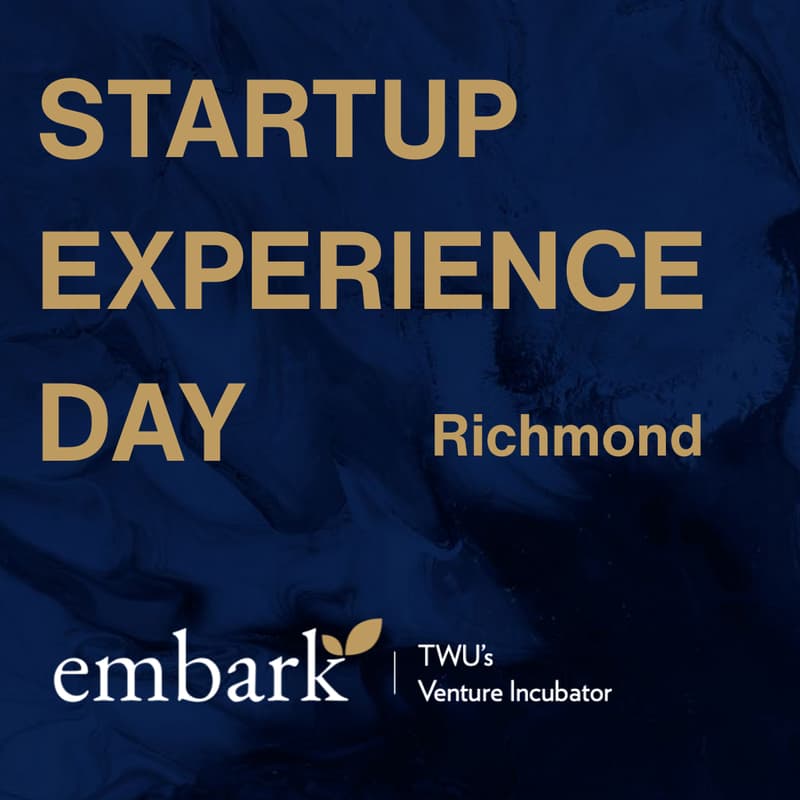 STARTUP
EXPERIENCE
DAY Richmond

embark | TWU's Venture Incubator